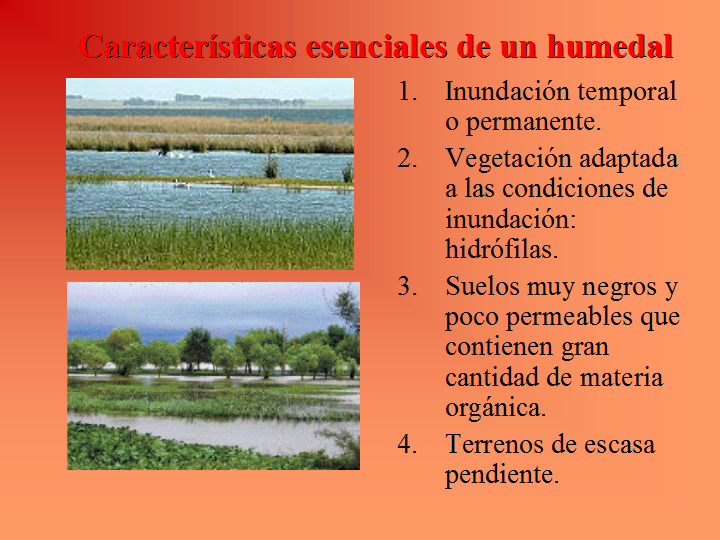 Características esenciales de un humedal

1. Inundación temporal o permanente.
2. Vegetación adaptada a las condiciones de inundación: hidrófilas.
3. Suelos muy negros y poco permeables que contienen gran cantidad de materia orgánica.
4. Terrenos de escasa pendiente.